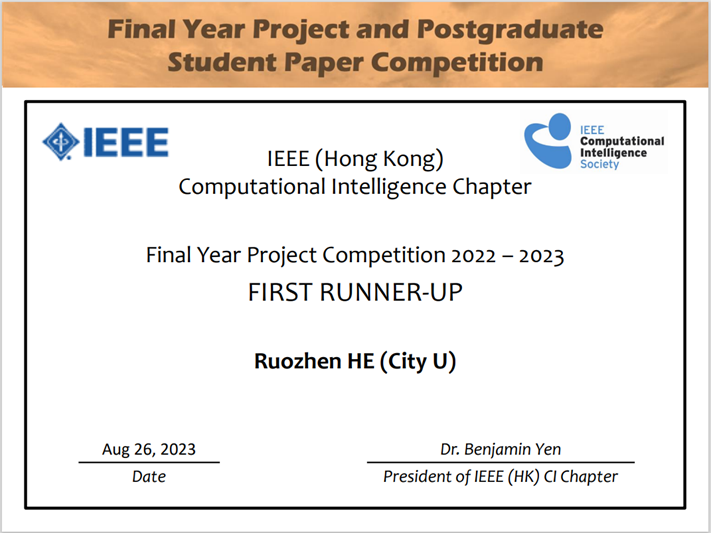 Final Year Project and Postgraduate Student Paper Competition

IEEE

IEEE Computational Intelligence Society

IEEE (Hong Kong)
Computational Intelligence Chapter

Final Year Project Competition 2022 – 2023
FIRST RUNNER-UP

Ruozhen HE (City U)

Aug 26, 2023
Date

Dr. Benjamin Yen
President of IEEE (HK) CI Chapter